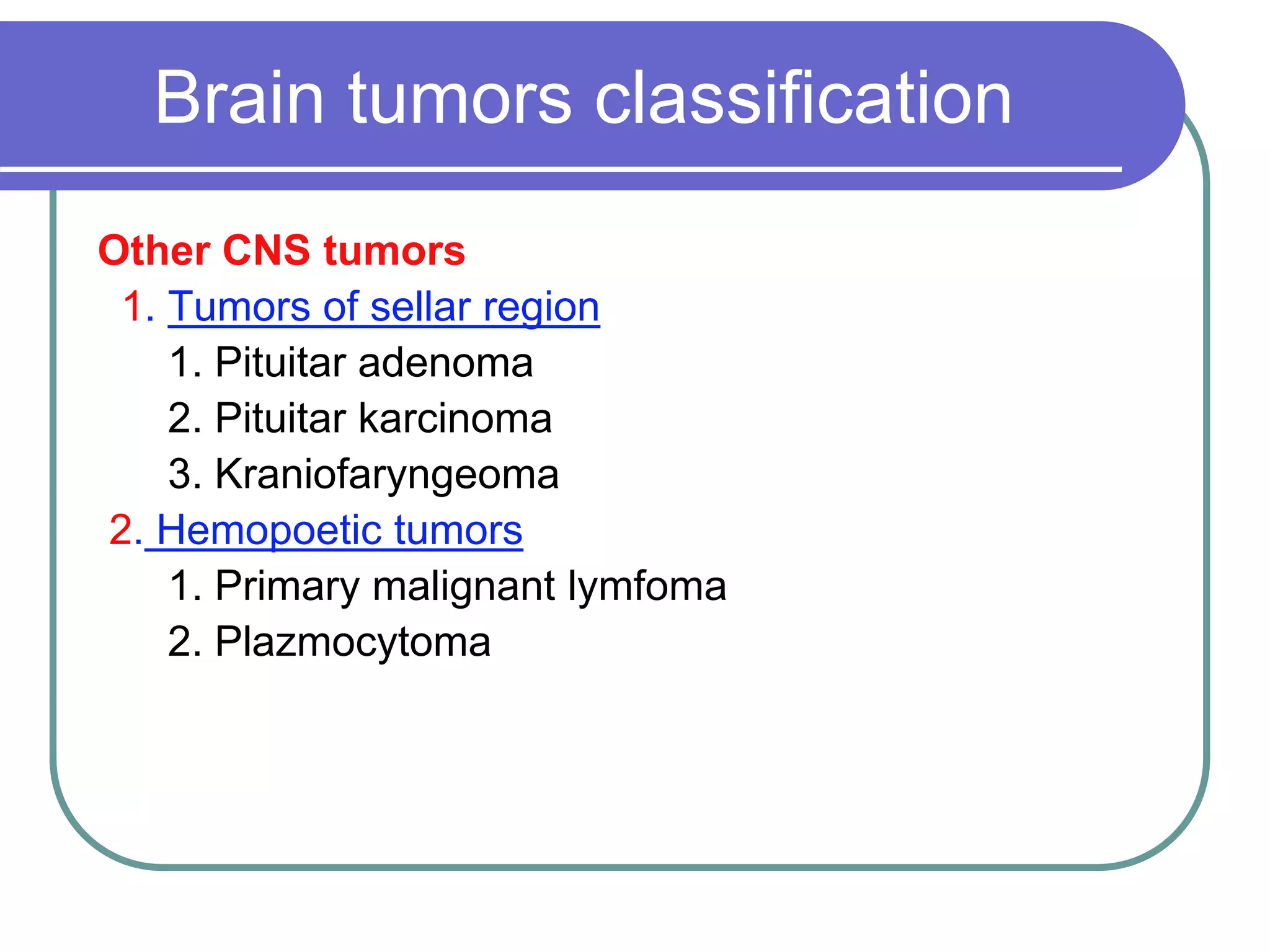 Brain tumors classification

Other CNS tumors
1. Tumors of sellar region
1. Pituitar adenoma
2. Pituitar karcinoma
3. Kraniofaryngeoma
2. Hemopoetic tumors
1. Primary malignant lymfoma
2. Plazmocytoma